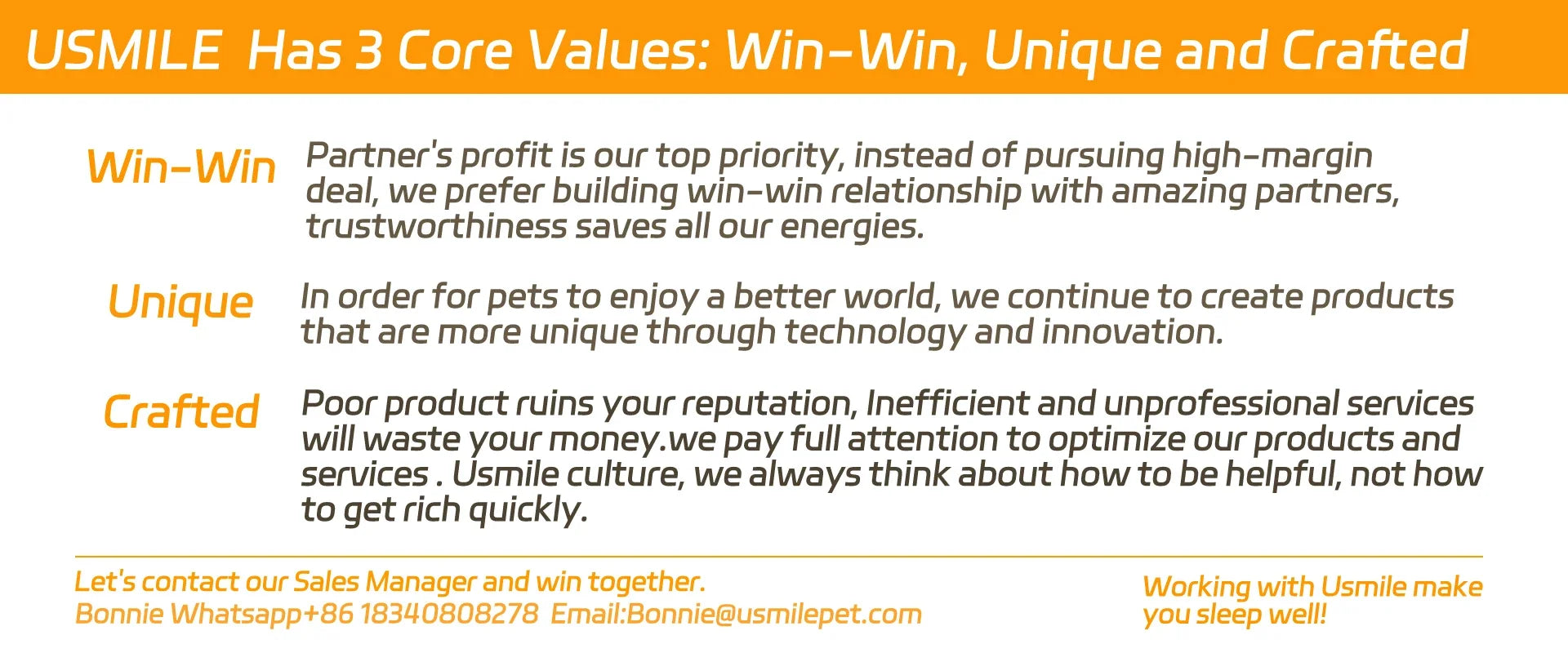 USMILE Has 3 Core Values: Win-Win, Unique and Crafted

Win-Win

Partner's profit is our top priority, instead of pursuing high-margin deal, we prefer building win-win relationship with amazing partners, trustworthiness saves all our energies.

Unique

In order for pets to enjoy a better world, we continue to create products that are more unique through technology and innovation.

Crafted

Poor product ruins your reputation, Inefficient and unprofessional services will waste your money.we pay full attention to optimize our products and services . Usmile culture, we always think about how to be helpful, not how to get rich quickly.

Let's contact our Sales Manager and win together.
Bonnie Whatsapp+86 18340808278 Email:Bonnie@usmilepet.com

Working with Usmile make you sleep well!